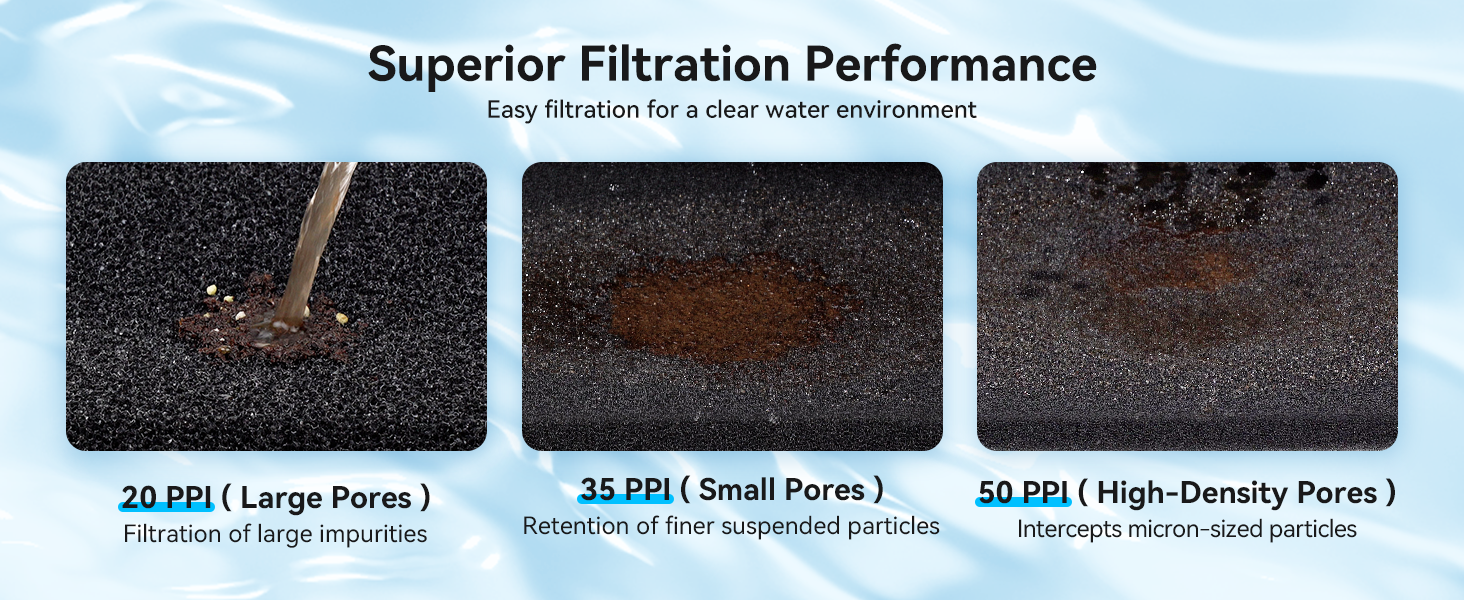 Superior Filtration Performance
Easy filtration for a clear water environment

20 PPI ( Large Pores )
Filtration of large impurities

35 PPI ( Small Pores )
Retention of finer suspended particles

50 PPI ( High-Density Pores )
Intercepts micron-sized particles